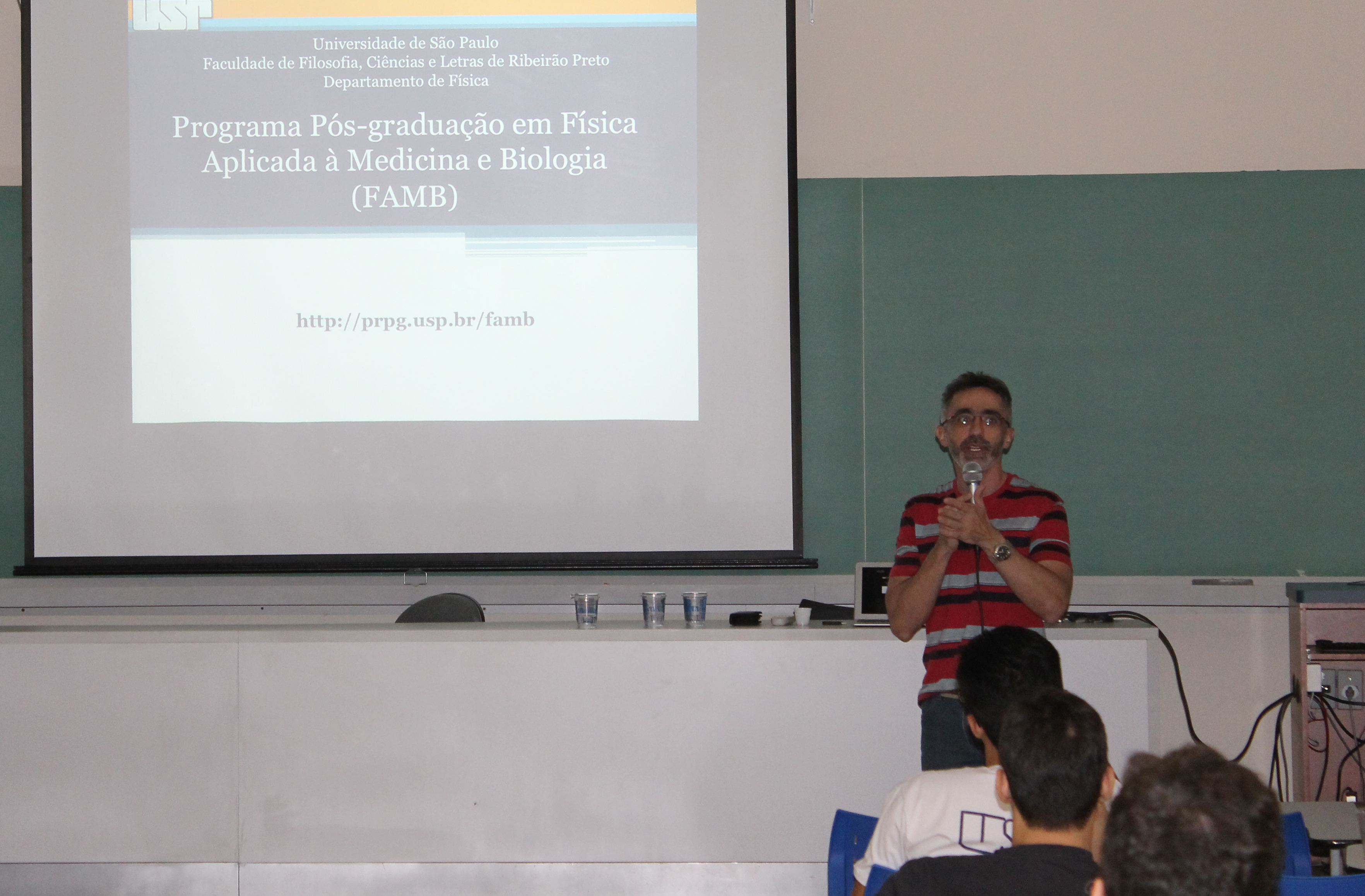 USP

Universidade de São Paulo
Faculdade de Filosofia, Ciências e Letras de Ribeirão Preto
Departamento de Física

Programa Pós-graduação em Física Aplicada à Medicina e Biologia (FAMB)

http://prpg.usp.br/famb